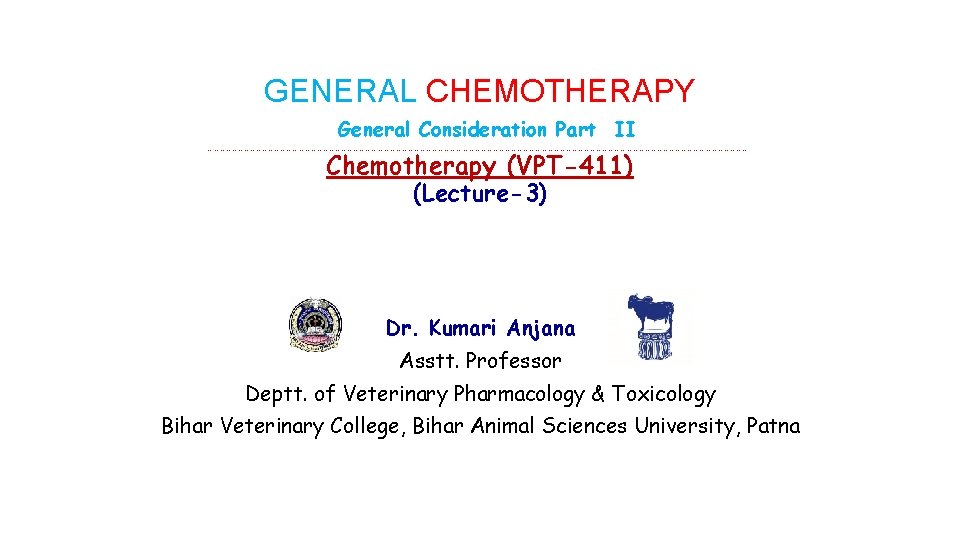 GENERAL CHEMOTHERAPY

General Consideration Part II

Chemotherapy (VPT-411)

(Lecture-3)

Dr. Kumari Anjana

Asstt. Professor

Deptt. of Veterinary Pharmacology & Toxicology

Bihar Veterinary College, Bihar Animal Sciences University, Patna